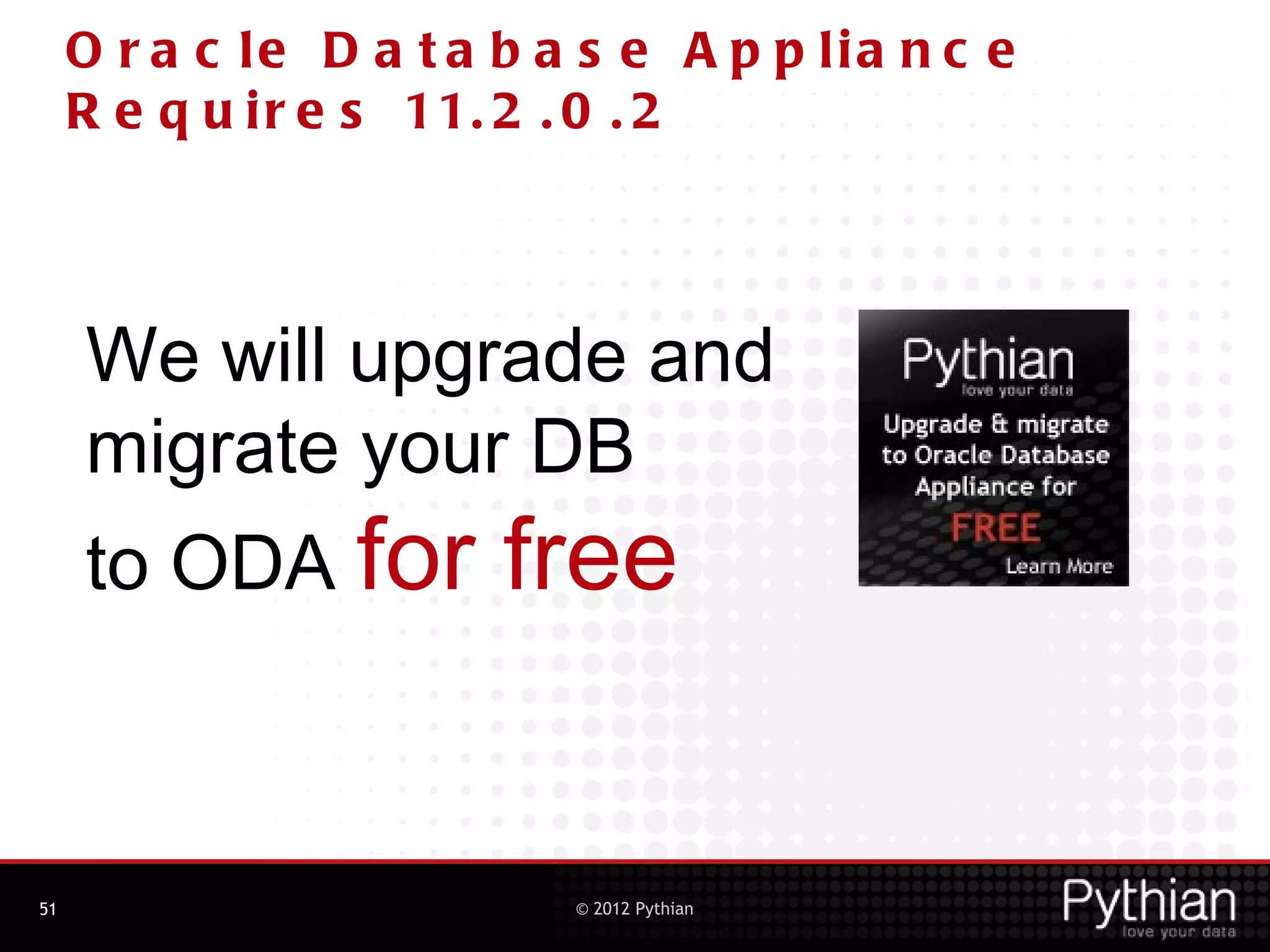 Oracle Database Appliance Requires 11.2.0.2

We will upgrade and migrate your DB to ODA for free

Pythian
love your data
Upgrade & migrate to Oracle Database Appliance for
FREE
Learn More

51

© 2012 Pythian

Pythian
love your data